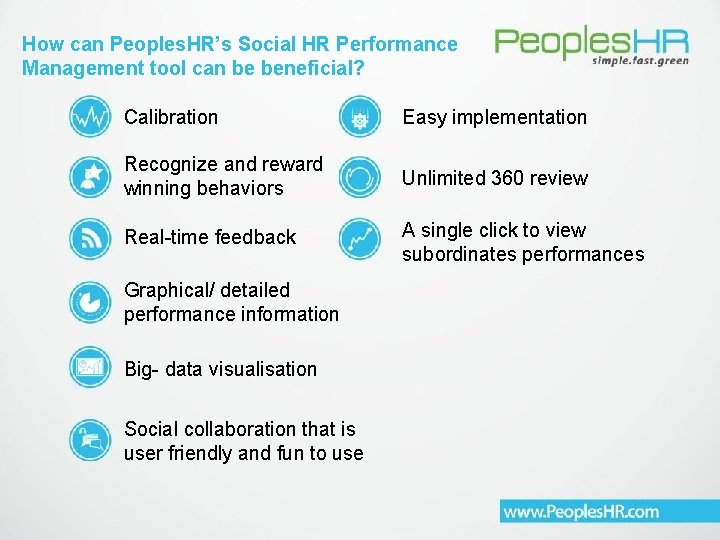 How can PeoplesHR's Social HR Performance Management tool can be beneficial?

PeoplesHR
simple.fast.green

Calibration

Recognize and reward winning behaviors

Real-time feedback

Graphical/ detailed performance information

Big- data visualisation

Social collaboration that is user friendly and fun to use

Easy implementation

Unlimited 360 review

A single click to view subordinates performances

www.PeoplesHR.com